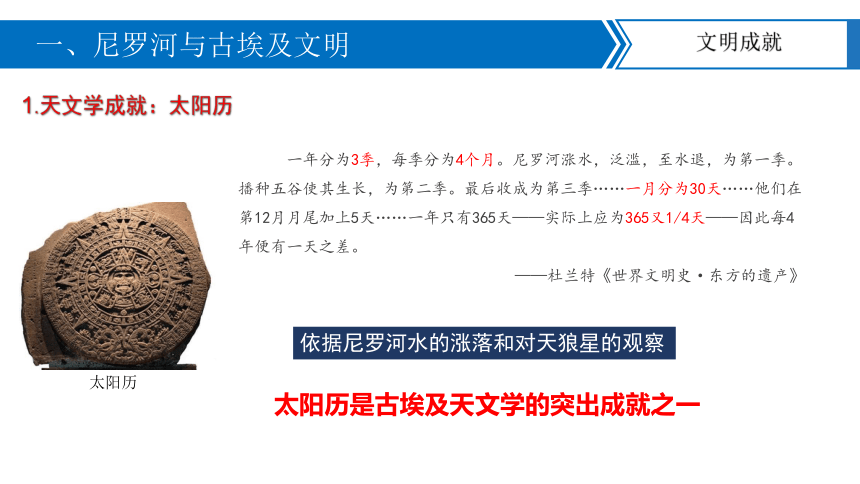 一、尼罗河与古埃及文明

文明成就

1.天文学成就：太阳历

一年分为3季，每季分为4个月。尼罗河涨水，泛滥，至水退，为第一季。播种五谷使其生长，为第二季。最后收成为第三季……一月分为30天……他们在第12月月尾加上5天……一年只有365天——实际上应为365又1/4天——因此每4年便有一天之差。

——杜兰特《世界文明史·东方的遗产》

太阳历

依据尼罗河水的涨落和对天狼星的观察

太阳历是古埃及天文学的突出成就之一